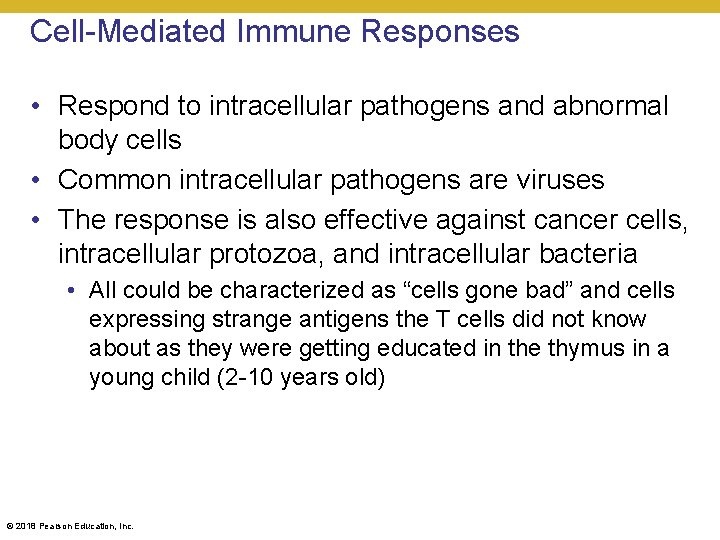 Cell-Mediated Immune Responses

• Respond to intracellular pathogens and abnormal body cells
• Common intracellular pathogens are viruses
• The response is also effective against cancer cells, intracellular protozoa, and intracellular bacteria
  • All could be characterized as “cells gone bad” and cells expressing strange antigens the T cells did not know about as they were getting educated in the thymus in a young child (2-10 years old)

© 2018 Pearson Education, Inc.